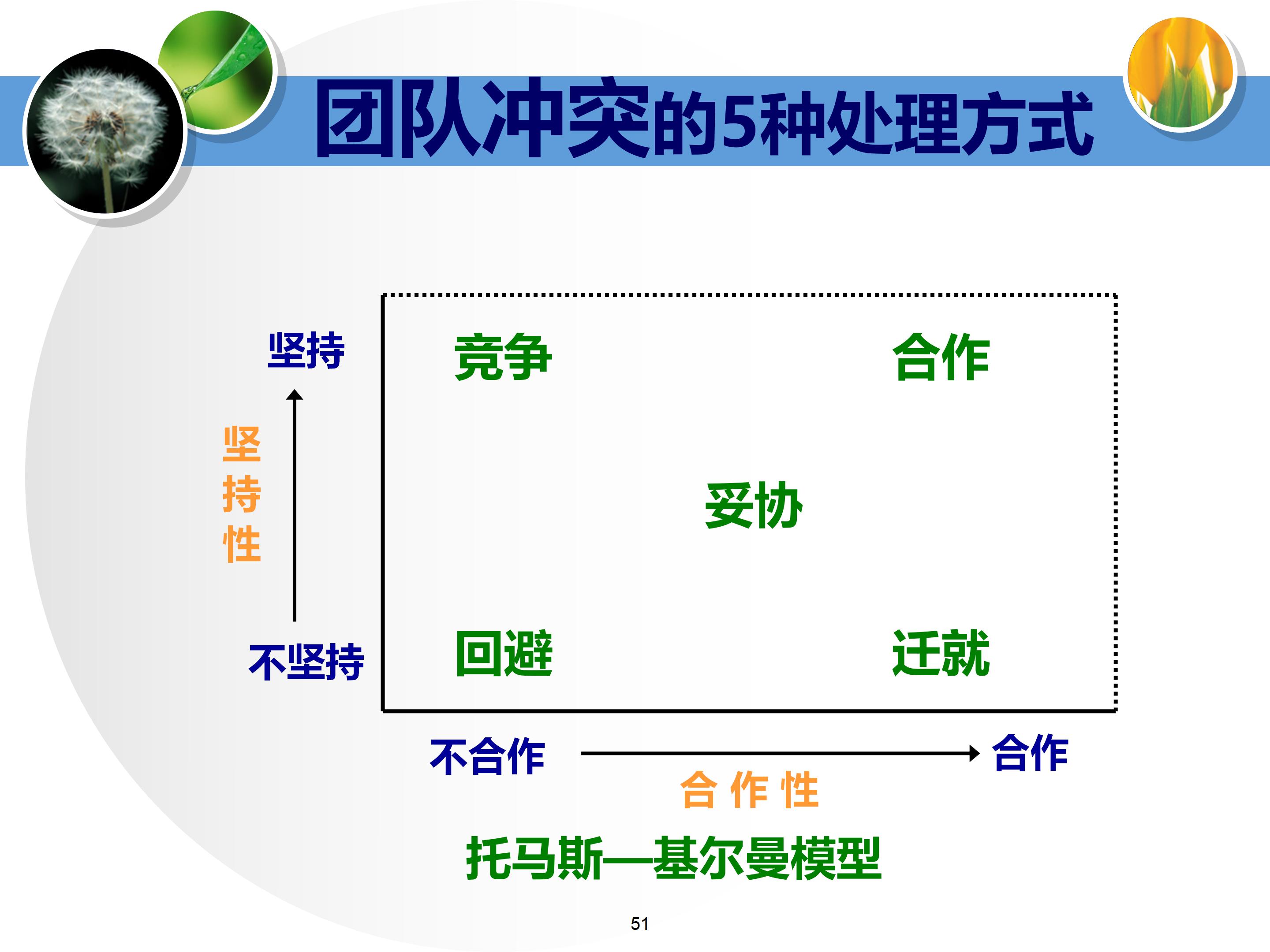 团队冲突的5种处理方式

坚持

坚持性

不坚持

竞争

合作

妥协

回避

迁就

不合作

合作

合作性

托马斯—基尔曼模型

51